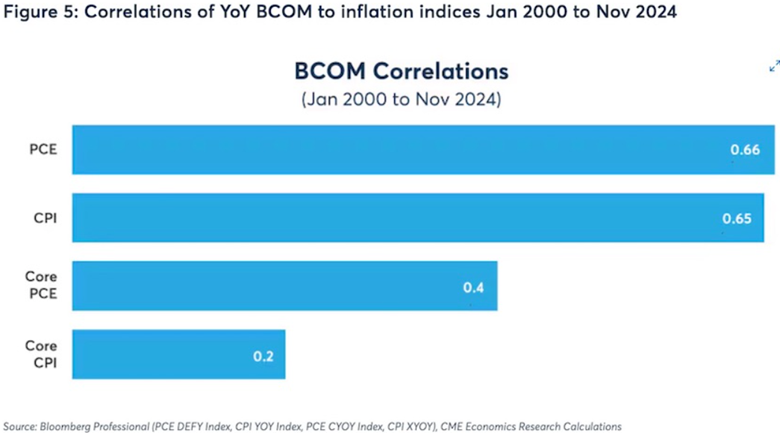 Figure 5: Correlations of YoY BCOM to inflation indices Jan 2000 to Nov 2024

BCOM Correlations
(Jan 2000 to Nov 2024)

PCE 0.66
CPI 0.65
Core PCE 0.4
Core CPI 0.2

Source: Bloomberg Professional (PCE DEFY Index, CPI YOY Index, PCE CYOY Index, CPI XYOY), CME Economics Research Calculations